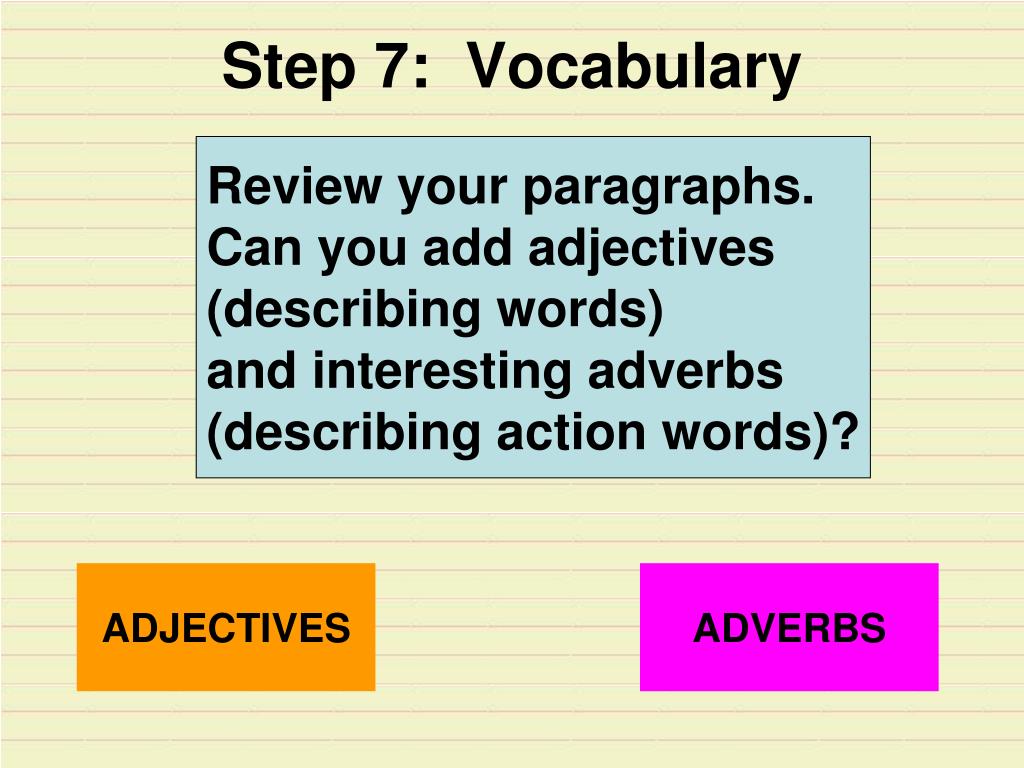 Step 7: Vocabulary

Review your paragraphs. Can you add adjectives (describing words) and interesting adverbs (describing action words)?

ADJECTIVES

ADVERBS